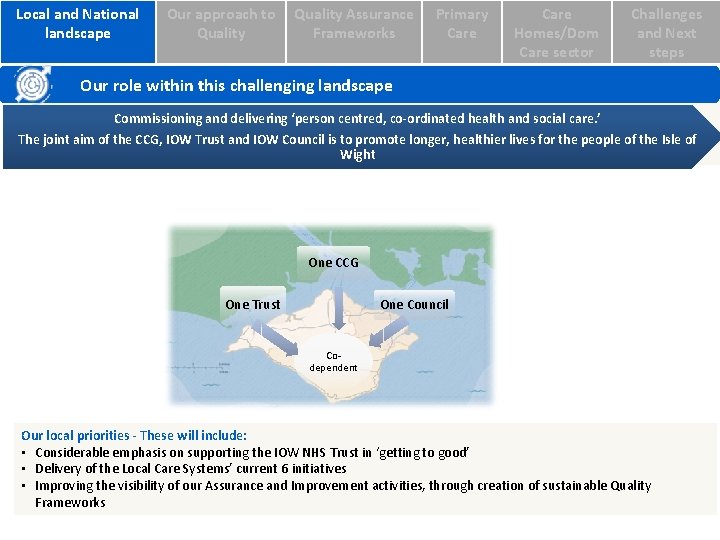 Local and National landscape

Our approach to Quality

Quality Assurance Frameworks

Primary Care

Care Homes/Dom Care sector

Challenges and Next steps

Our role within this challenging landscape

Commissioning and delivering 'person centred, co-ordinated health and social care.'

The joint aim of the CCG, IOW Trust and IOW Council is to promote longer, healthier lives for the people of the Isle of Wight

One CCG

One Trust

One Council

Co-dependent

Our local priorities - These will include:
▪ Considerable emphasis on supporting the IOW NHS Trust in 'getting to good'
▪ Delivery of the Local Care Systems' current 6 initiatives
▪ Improving the visibility of our Assurance and Improvement activities, through creation of sustainable Quality Frameworks